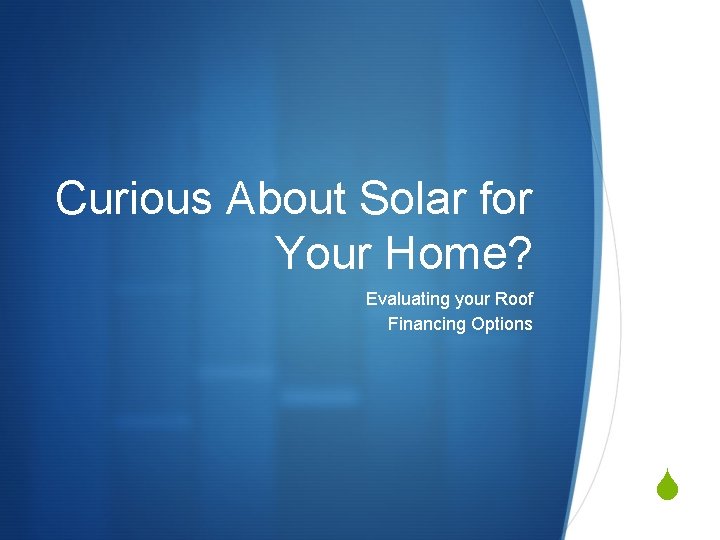 Curious About Solar for Your Home?

Evaluating your Roof
Financing Options